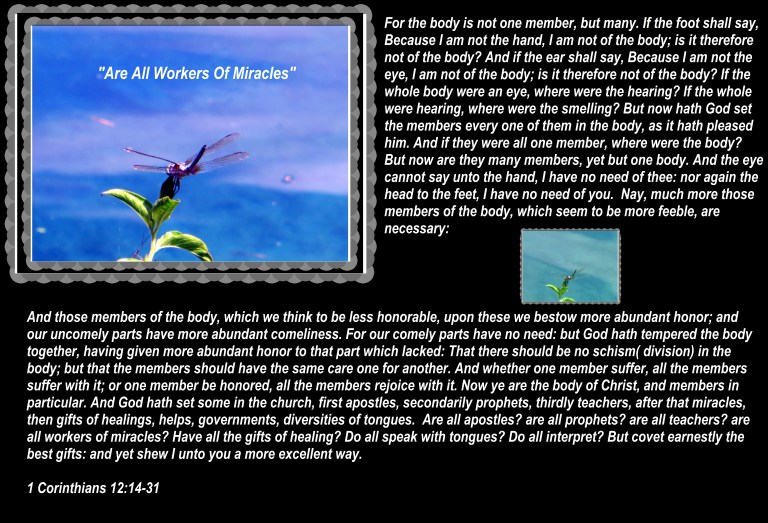 "Are All Workers Of Miracles"

For the body is not one member, but many. If the foot shall say, Because I am not the hand, I am not of the body; is it therefore not of the body? And if the ear shall say, Because I am not the eye, I am not of the body; is it therefore not of the body? If the whole body were an eye, where were the hearing? If the whole were hearing, where were the smelling? But now hath God set the members every one of them in the body, as it hath pleased him. And if they were all one member, where were the body? But now are they many members, yet but one body. And the eye cannot say unto the hand, I have no need of thee: nor again the head to the feet, I have no need of you. Nay, much more those members of the body, which seem to be more feeble, are necessary:

And those members of the body, which we think to be less honorable, upon these we bestow more abundant honor; and our uncomely parts have more abundant comeliness. For our comely parts have no need: but God hath tempered the body together, having given more abundant honor to that part which lacked: That there should be no schism( division) in the body; but that the members should have the same care one for another. And whether one member suffer, all the members suffer with it; or one member be honored, all the members rejoice with it. Now ye are the body of Christ, and members in particular. And God hath set some in the church, first apostles, secondarily prophets, thirdly teachers, after that miracles, then gifts of healings, helps, governments, diversities of tongues. Are all apostles? are all prophets? are all teachers? are all workers of miracles? Have all the gifts of healing? Do all speak with tongues? Do all interpret? But covet earnestly the best gifts: and yet shew I unto you a more excellent way.

1 Corinthians 12:14-31